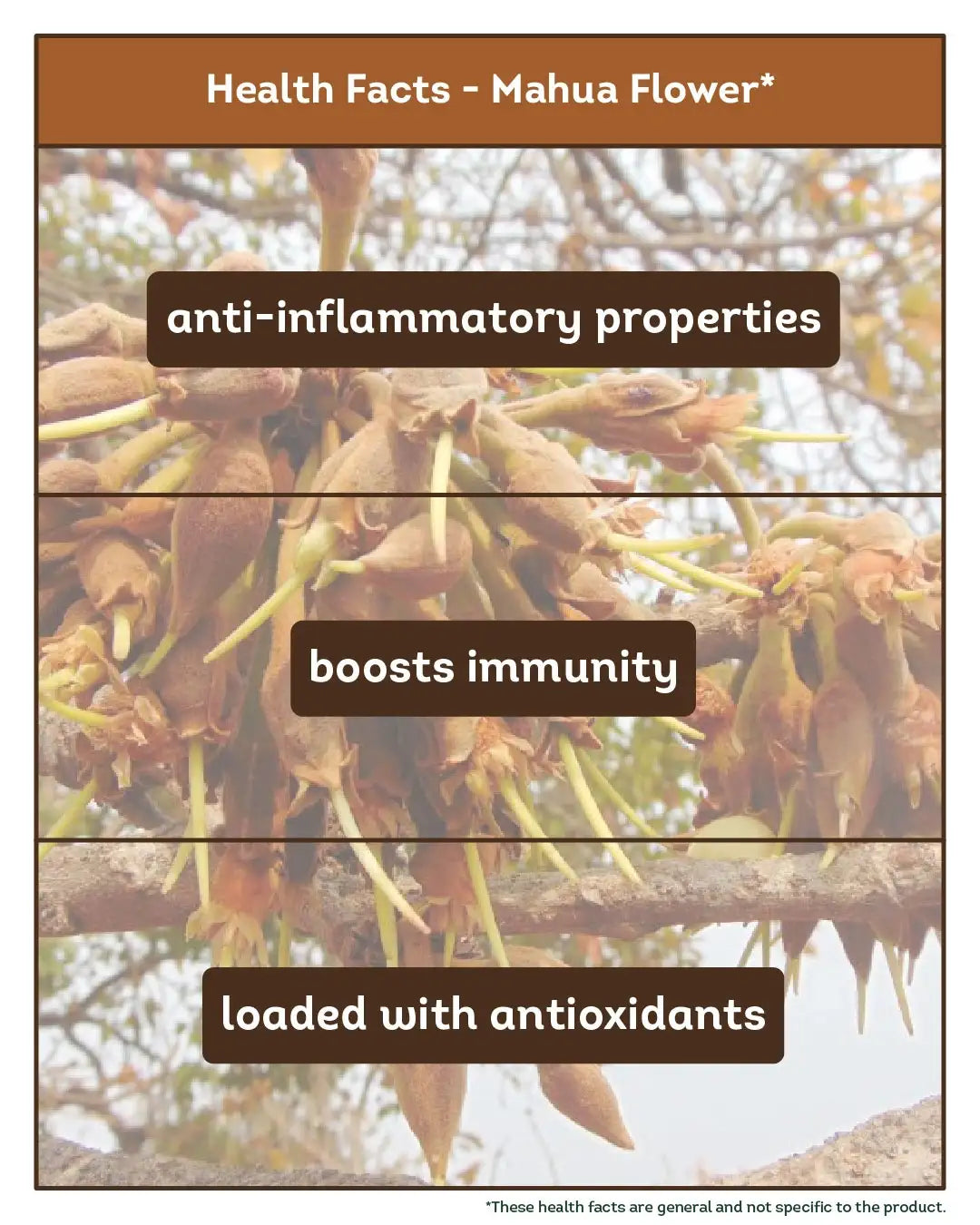 Health Facts - Mahua Flower*

anti-inflammatory properties

boosts immunity

loaded with antioxidants

*These health facts are general and not specific to the product.